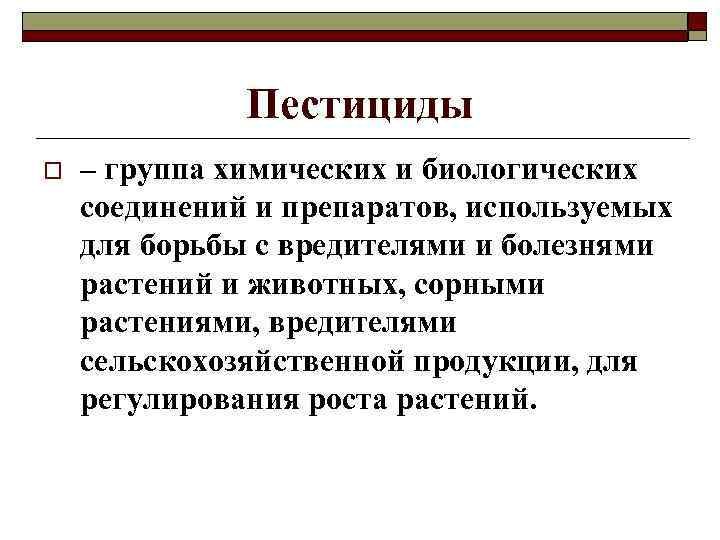 Пестициды

– группа химических и биологических соединений и препаратов, используемых для борьбы с вредителями и болезнями растений и животных, сорными растениями, вредителями сельскохозяйственной продукции, для регулирования роста растений.